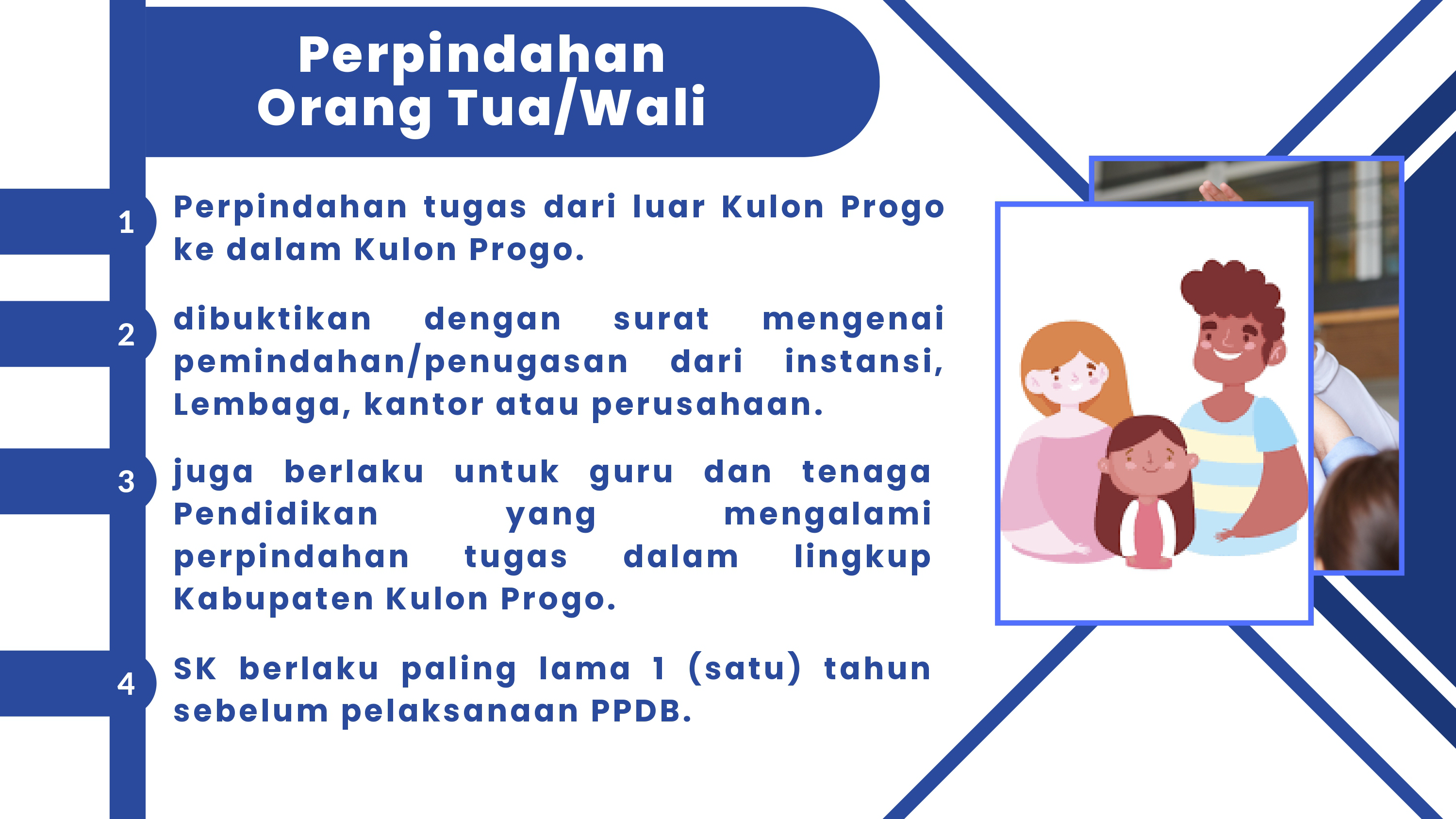 Perpindahan
Orang Tua/Wali

1
Perpindahan tugas dari luar Kulon Progo ke dalam Kulon Progo.

2
dibuktikan dengan surat mengenai pemindahan/penugasan dari instansi, Lembaga, kantor atau perusahaan.

3
juga berlaku untuk guru dan tenaga Pendidikan yang mengalami perpindahan tugas dalam lingkup Kabupaten Kulon Progo.

4
SK berlaku paling lama 1 (satu) tahun sebelum pelaksanaan PPDB.